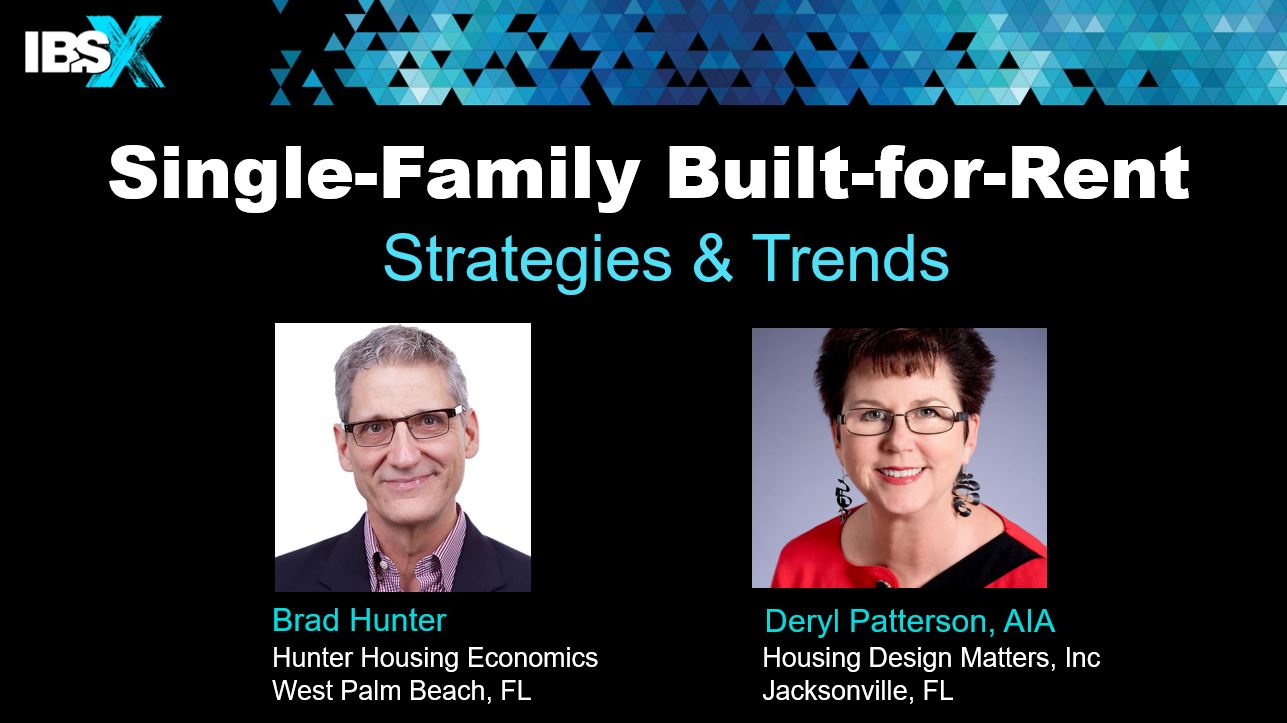 IBSX

Single-Family Built-for-Rent

Strategies & Trends

Brad Hunter
Hunter Housing Economics
West Palm Beach, FL

Deryl Patterson, AIA
Housing Design Matters, Inc
Jacksonville, FL